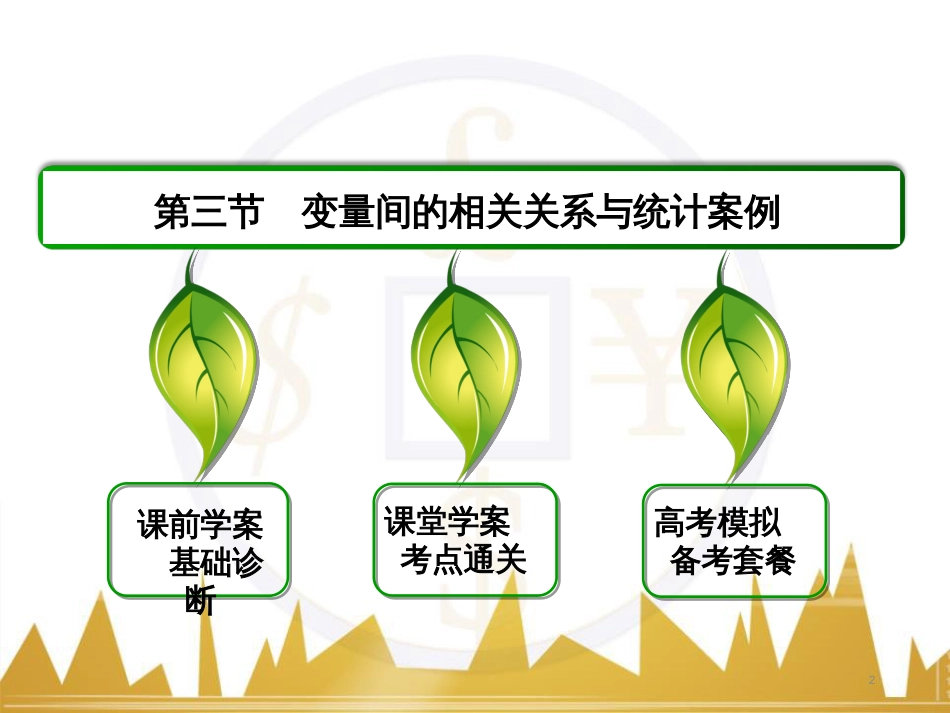 第三节　变量间的相关关系与统计案例

课前学案 基础诊断

课堂学案 考点通关

高考模拟 备考套餐

2